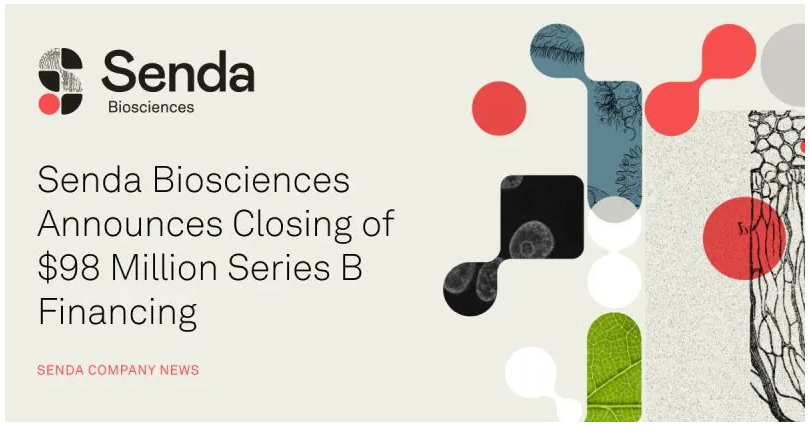 Senda
Biosciences

Senda Biosciences Announces Closing of \$98 Million Series B Financing

SENDA COMPANY NEWS